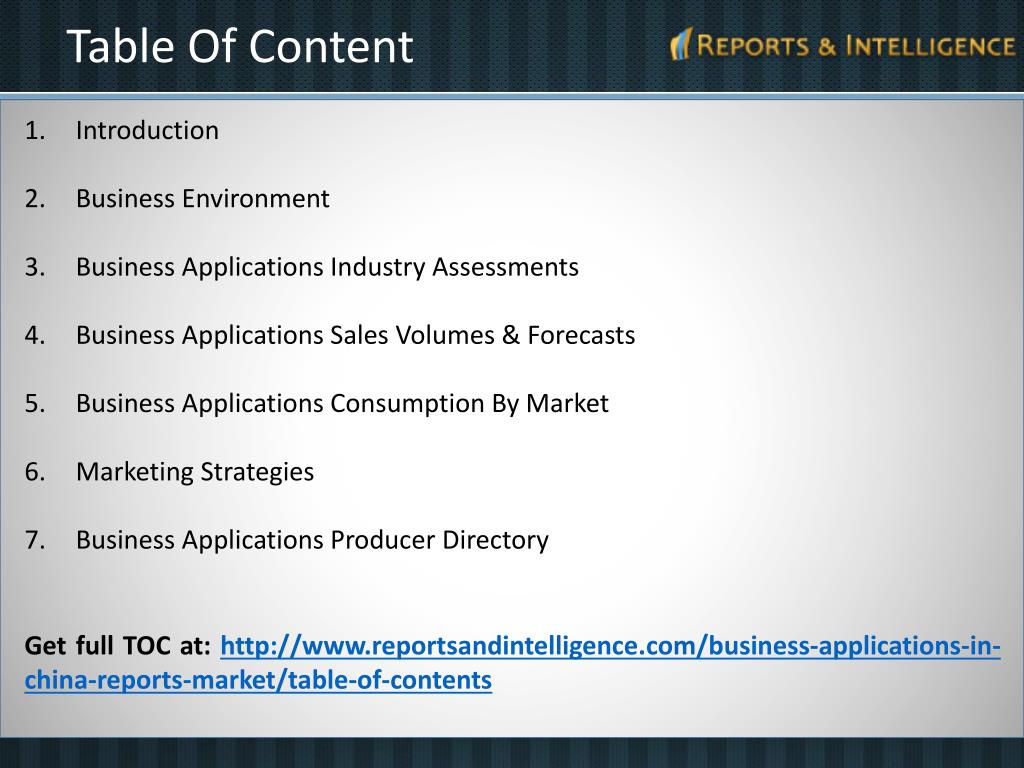 Table Of Content

REPORTS & INTELLIGENCE

1. Introduction

2. Business Environment

3. Business Applications Industry Assessments

4. Business Applications Sales Volumes & Forecasts

5. Business Applications Consumption By Market

6. Marketing Strategies

7. Business Applications Producer Directory

Get full TOC at: http://www.reportsandintelligence.com/business-applications-in-china-reports-market/table-of-contents